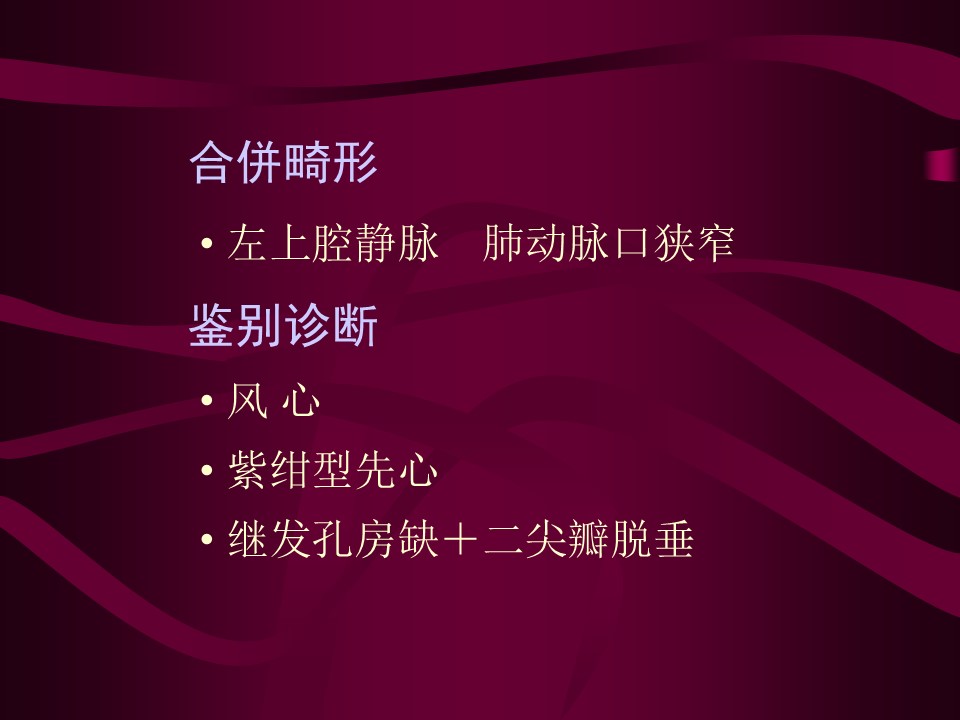 合併畸形

• 左上腔静脉　肺动脉口狭窄

鉴别诊断

• 风 心

• 紫绀型先心

• 继发孔房缺＋二尖瓣脱垂